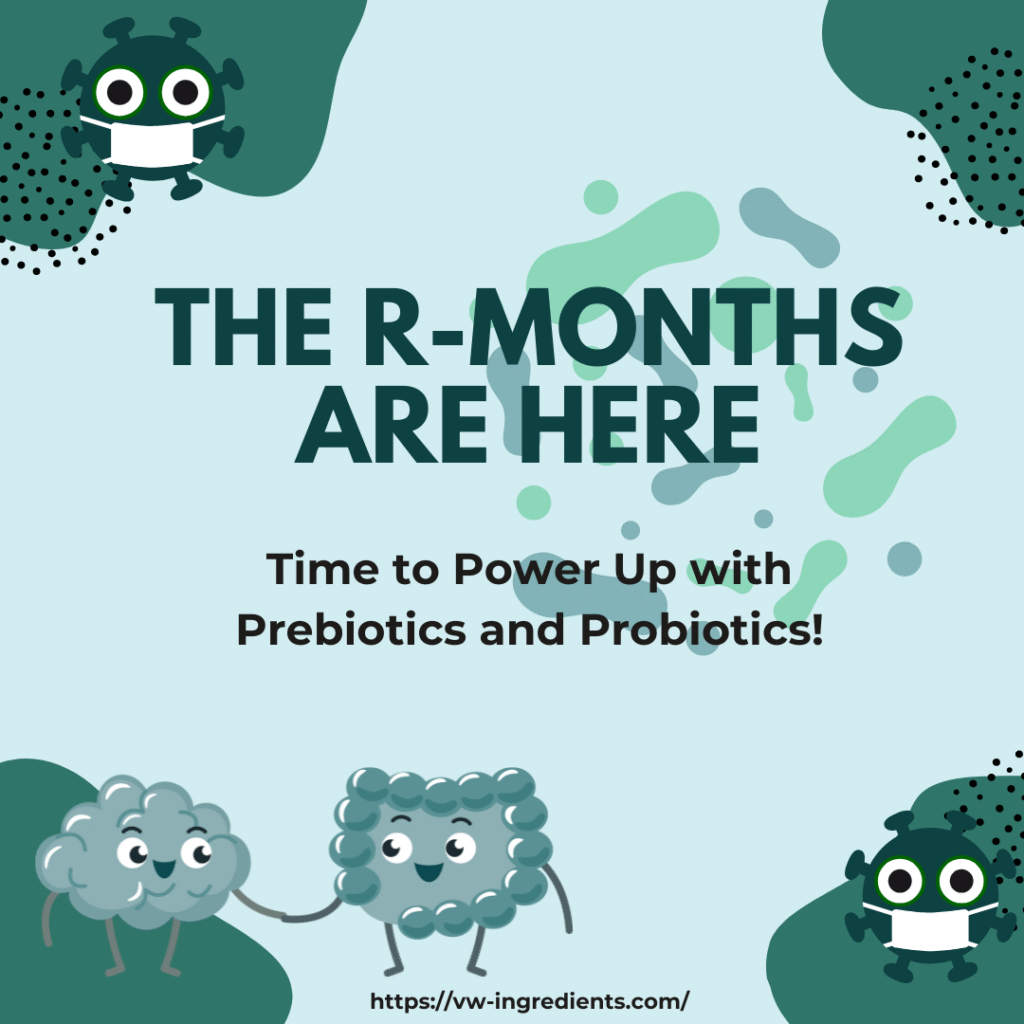 THE R-MONTHS ARE HERE

Time to Power Up with Prebiotics and Probiotics!

https://vw-ingredients.com/